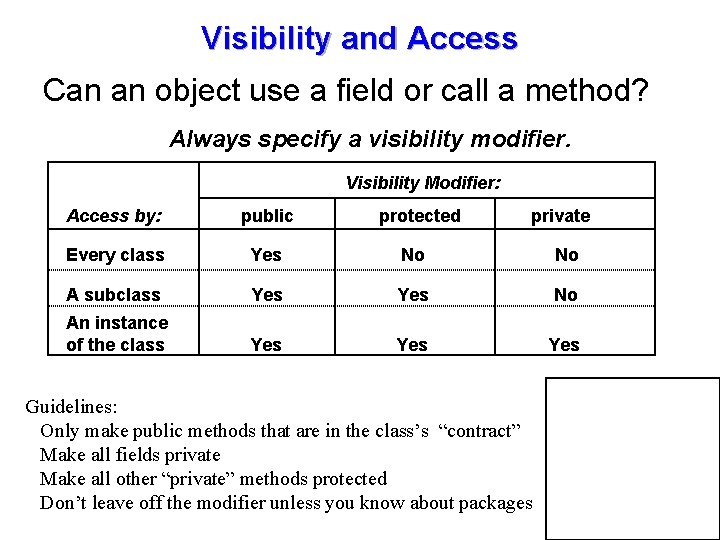 Visibility and Access

Can an object use a field or call a method?

Always specify a visibility modifier.

| | Visibility Modifier: | | |
|---|---|---|---|
| Access by: | public | protected | private |
| Every class | Yes | No | No |
| A subclass | Yes | Yes | No |
| An instance of the class | Yes | Yes | Yes |

Guidelines:
Only make public methods that are in the class's "contract"
Make all fields private
Make all other "private" methods protected
Don't leave off the modifier unless you know about packages